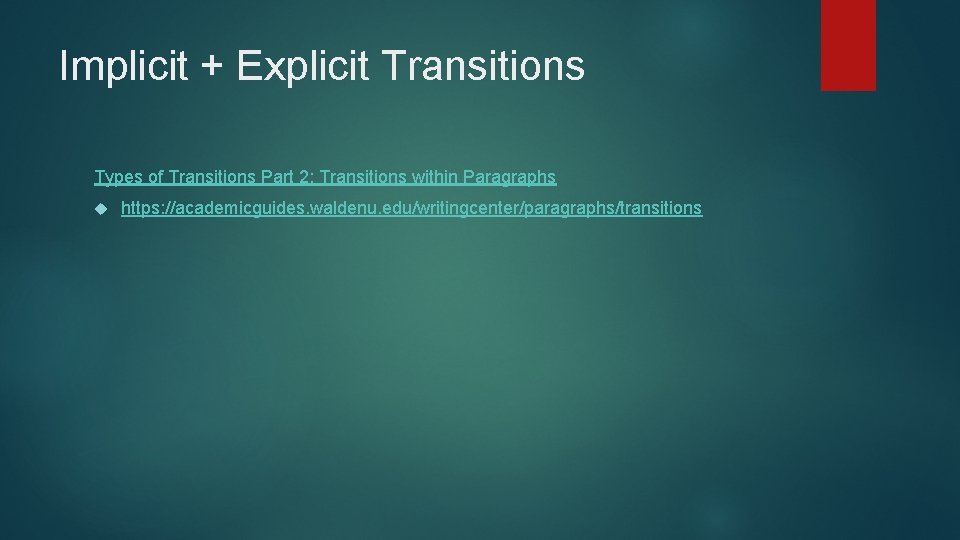 Implicit + Explicit Transitions

Types of Transitions Part 2: Transitions within Paragraphs

https://academicguides.waldenu.edu/writingcenter/paragraphs/transitions